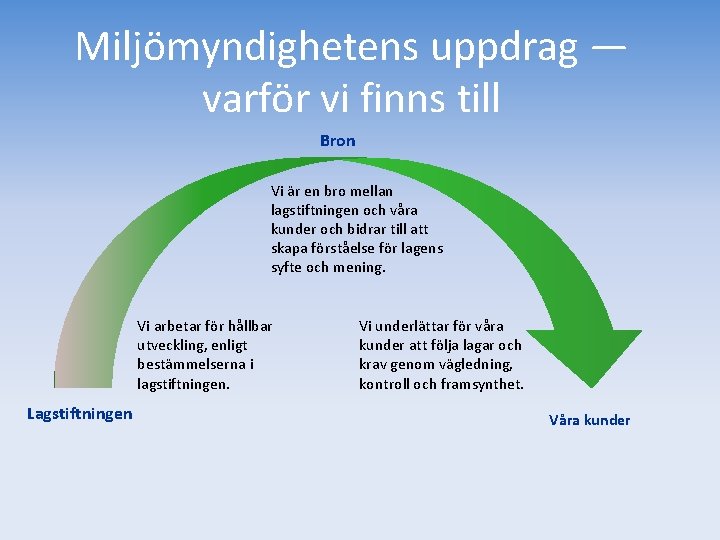 Miljömyndighetens uppdrag — varför vi finns till

Bron

Vi är en bro mellan lagstiftningen och våra kunder och bidrar till att skapa förståelse för lagens syfte och mening.

Vi arbetar för hållbar utveckling, enligt bestämmelserna i lagstiftningen.

Vi underlättar för våra kunder att följa lagar och krav genom vägledning, kontroll och framsynthet.

Lagstiftningen

Våra kunder